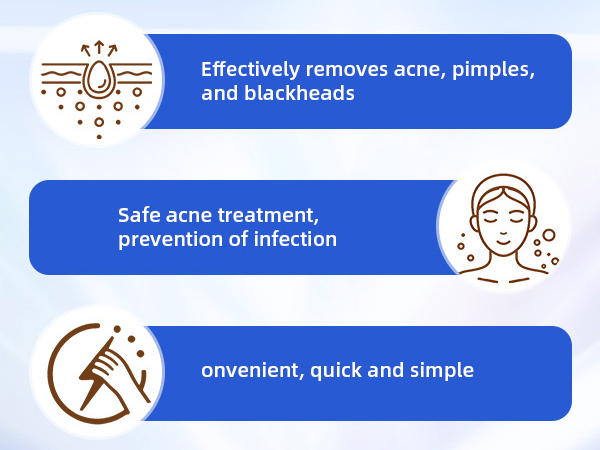 Effectively removes acne, pimples, and blackheads

Safe acne treatment, prevention of infection

onvenient, quick and simple